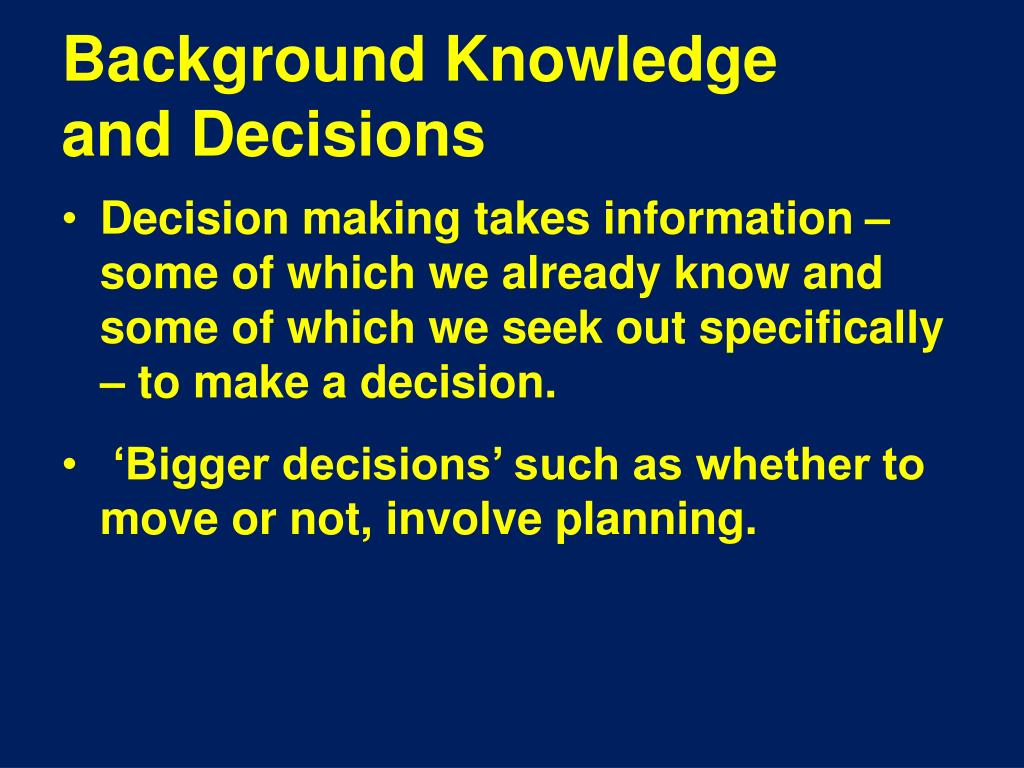 Background Knowledge and Decisions

• Decision making takes information – some of which we already know and some of which we seek out specifically – to make a decision.

• ‘Bigger decisions’ such as whether to move or not, involve planning.